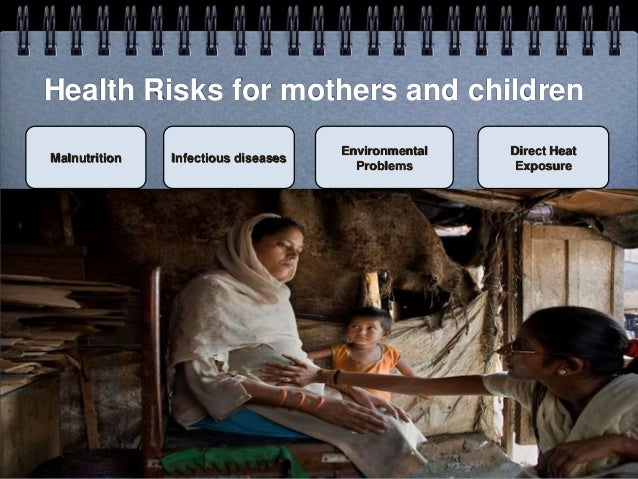 Health Risks for mothers and children

Malnutrition

Infectious diseases

Environmental Problems

Direct Heat Exposure